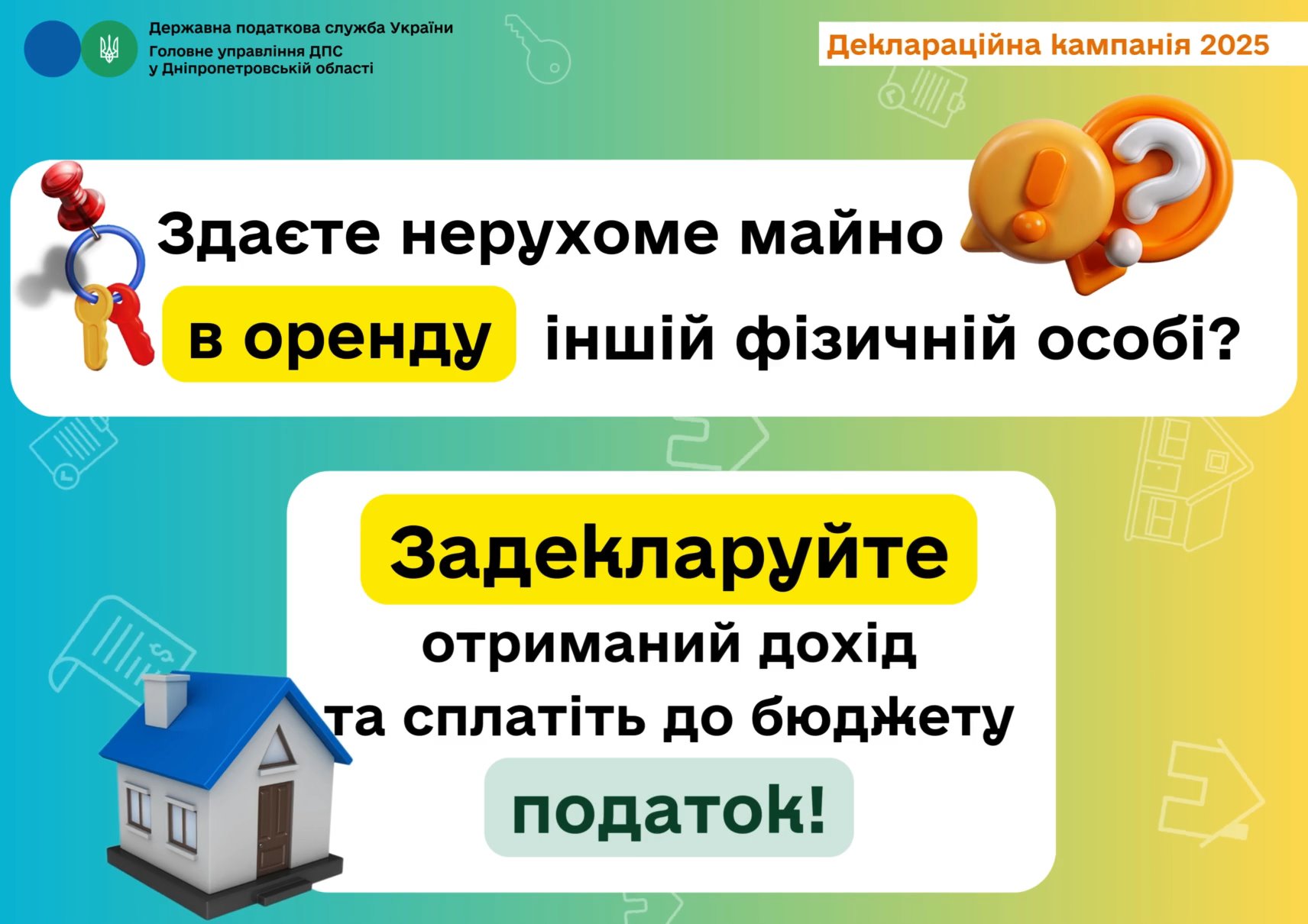 Державна податкова служба України
Головне управління ДПС
у Дніпропетровській області

Деклараційна кампанія 2025

Здаєте нерухоме майно в оренду іншій фізичній особі?

Задекларуйте отриманий дохід та сплатіть до бюджету податок!